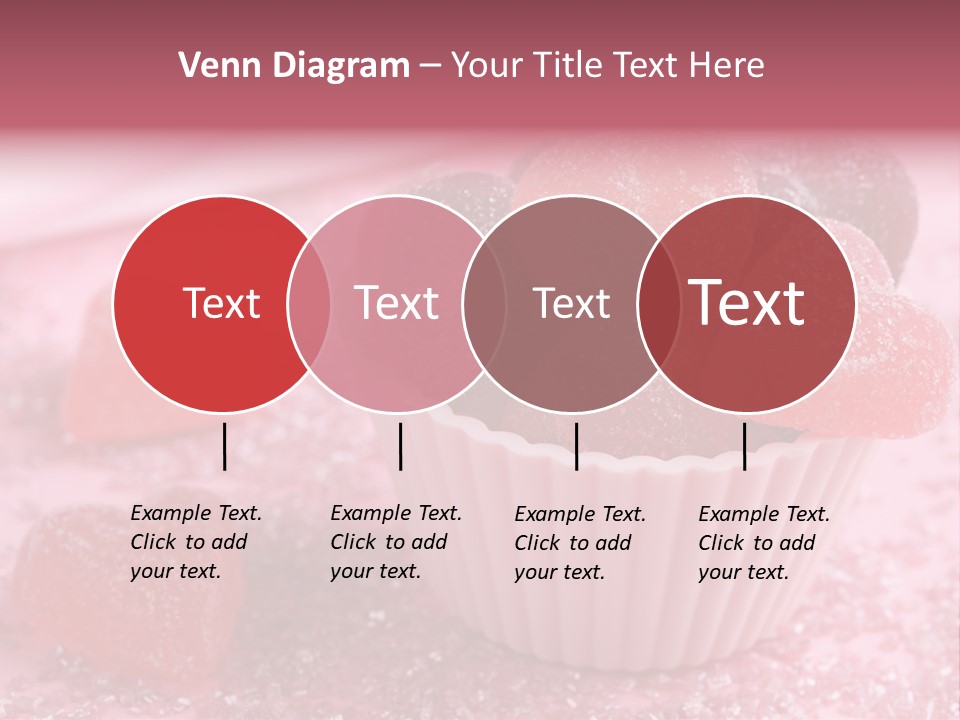 Venn Diagram – Your Title Text Here

Text

Text

Text

Text

Example Text. Click to add your text.

Example Text. Click to add your text.

Example Text. Click to add your text.

Example Text. Click to add your text.